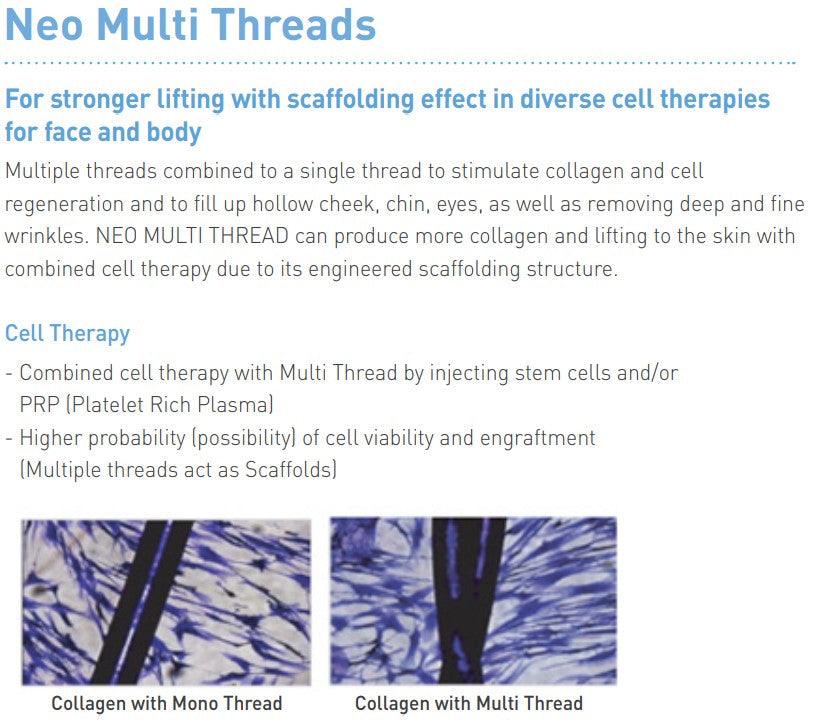 Neo Multi Threads

For stronger lifting with scaffolding effect in diverse cell therapies for face and body

Multiple threads combined to a single thread to stimulate collagen and cell regeneration and to fill up hollow cheek, chin, eyes, as well as removing deep and fine wrinkles. NEO MULTI THREAD can produce more collagen and lifting to the skin with combined cell therapy due to its engineered scaffolding structure.

Cell Therapy

- Combined cell therapy with Multi Thread by injecting stem cells and/or PRP (Platelet Rich Plasma)
- Higher probability (possibility) of cell viability and engraftment (Multiple threads act as Scaffolds)

Collagen with Mono Thread

Collagen with Multi Thread